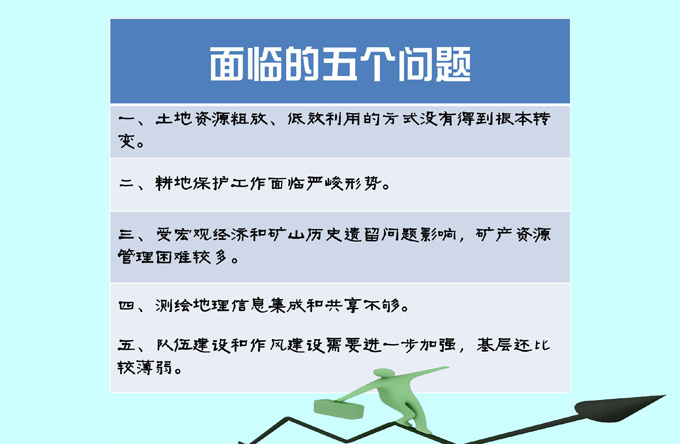 面临的五个问题

一、土地资源粗放、低效利用的方式没有得到根本转变。

二、耕地保护工作面临严峻形势。

三、受宏观经济和矿山历史遗留问题影响，矿产资源管理困难较多。

四、测绘地理信息集成和共享不够。

五、队伍建设和作风建设需要进一步加强，基层还比较薄弱。